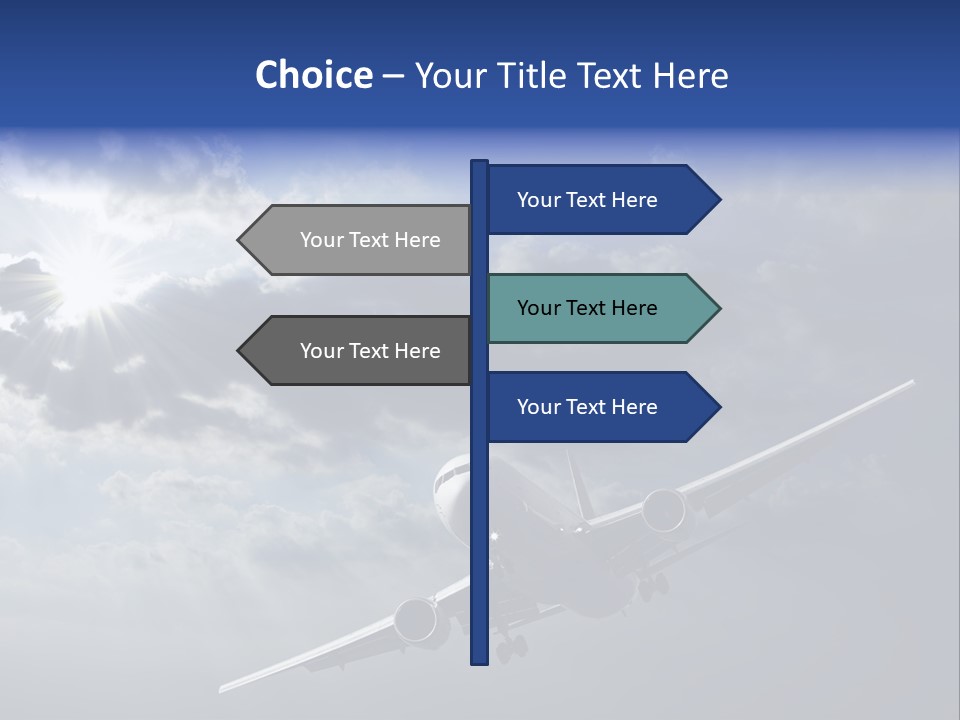 Choice – Your Title Text Here

Your Text Here

Your Text Here

Your Text Here

Your Text Here

Your Text Here